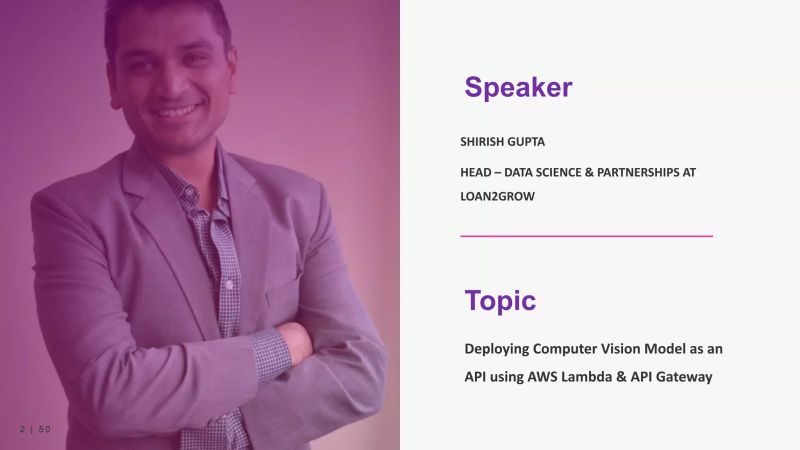 Speaker

SHIRISH GUPTA

HEAD – DATA SCIENCE & PARTNERSHIPS AT LOAN2GROW

Topic

Deploying Computer Vision Model as an API using AWS Lambda & API Gateway

2 | 50